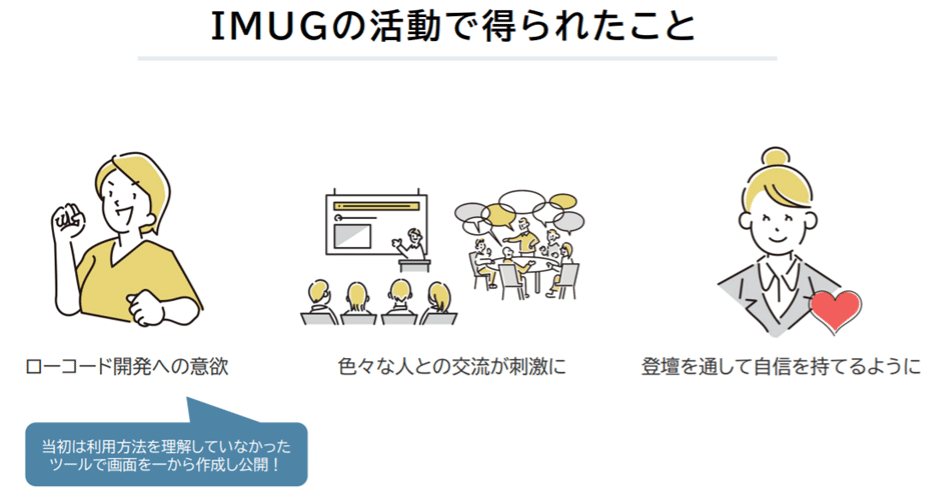 IMUGの活動で得られたこと

ローコード開発への意欲

色々な人との交流が刺激に

登壇を通して自信を持てるように

当初は利用方法を理解していなかったツールで画面を一から作成し公開！